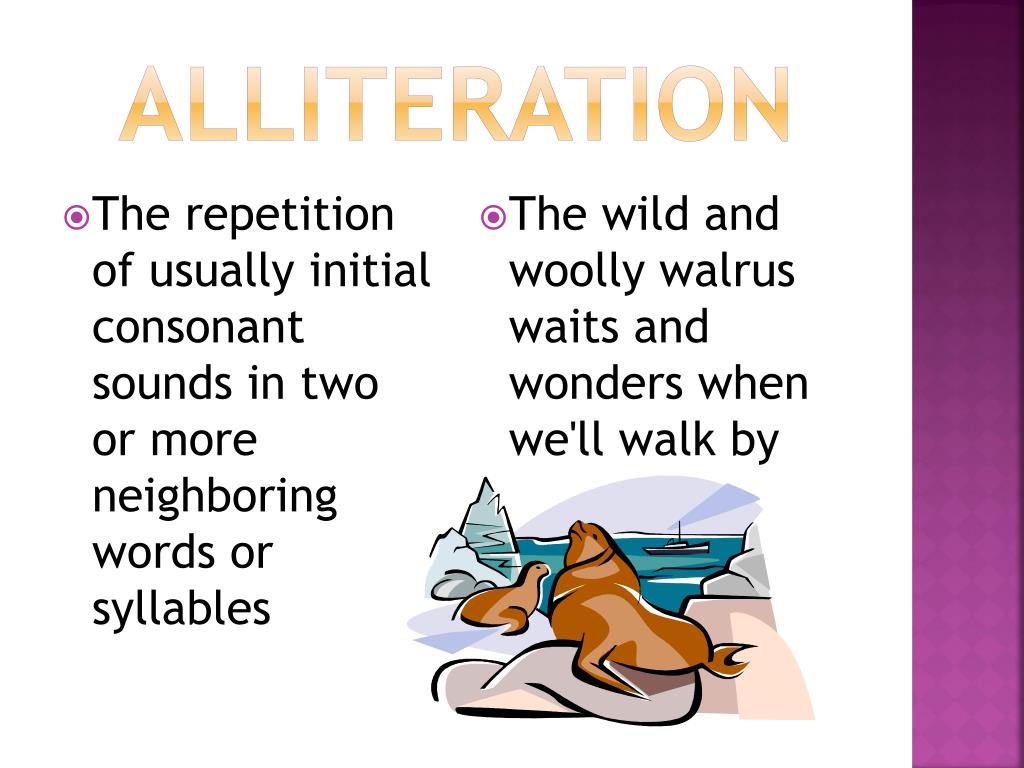 ALLITERATION

The repetition of usually initial consonant sounds in two or more neighboring words or syllables

The wild and woolly walrus waits and wonders when we'll walk by